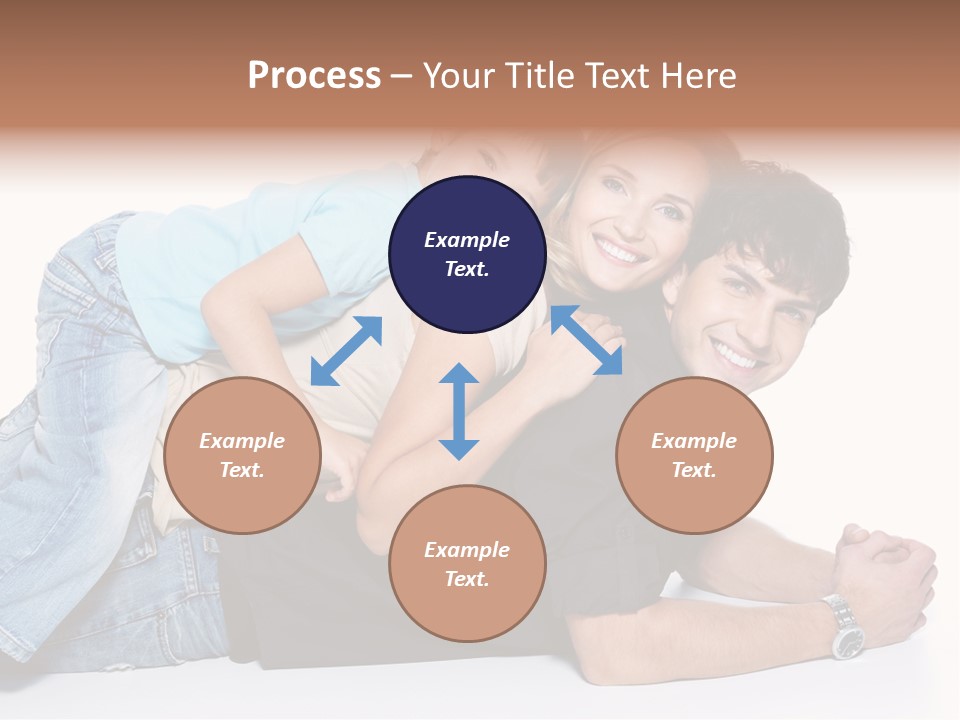 Process – Your Title Text Here

Example Text.

Example Text.

Example Text.

Example Text.